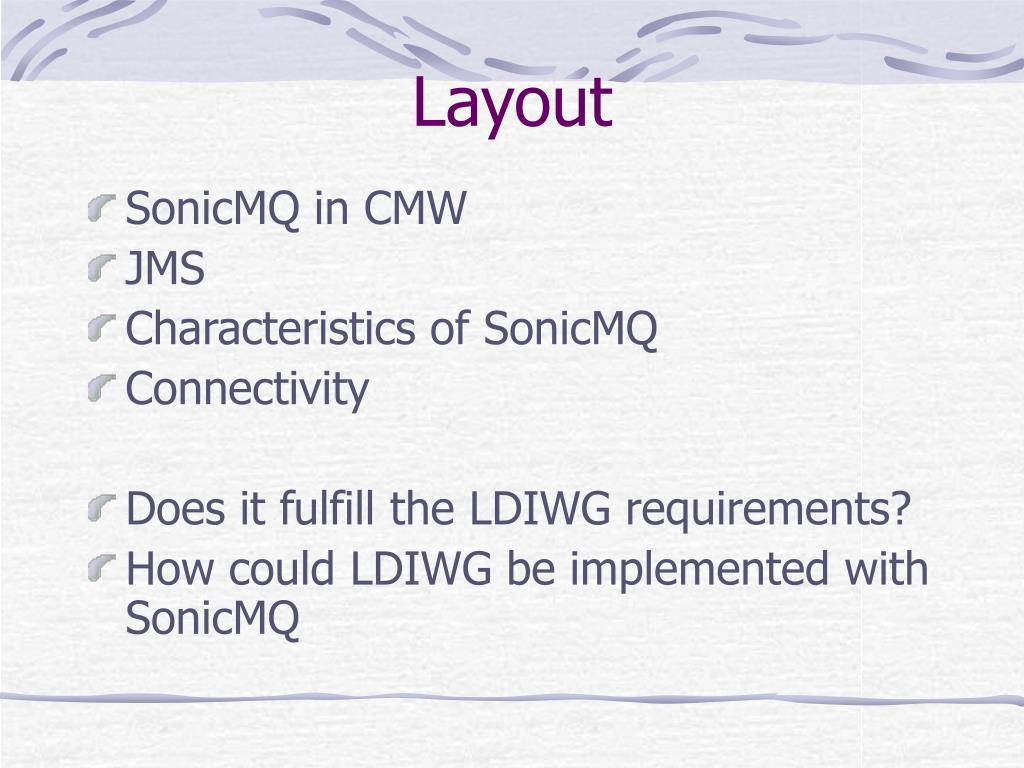 Layout

SonicMQ in CMW
JMS
Characteristics of SonicMQ
Connectivity

Does it fulfill the LDIWG requirements?
How could LDIWG be implemented with SonicMQ